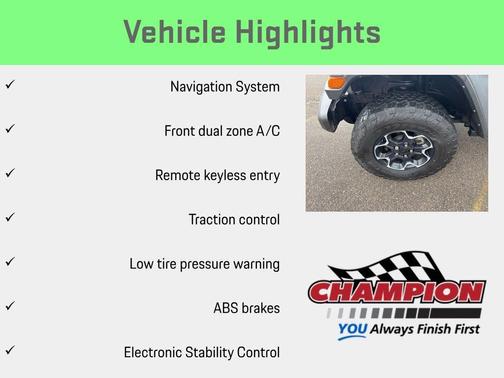 Vehicle Highlights

✓ Navigation System

✓ Front dual zone A/C

✓ Remote keyless entry

✓ Traction control

✓ Low tire pressure warning

✓ ABS brakes

✓ Electronic Stability Control

CHAMPION

YOU Always Finish First